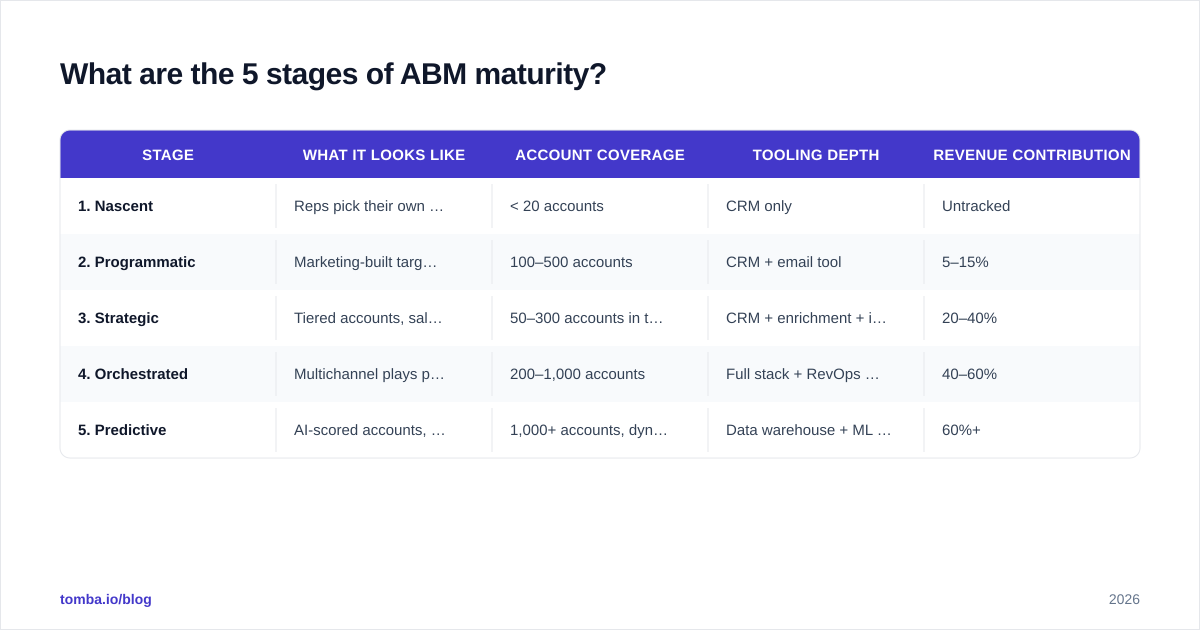 What are the 5 stages of ABM maturity?

| STAGE | WHAT IT LOOKS LIKE | ACCOUNT COVERAGE | TOOLING DEPTH | REVENUE CONTRIBUTION |
|---|---|---|---|---|
| 1. Nascent | Reps pick their own … | < 20 accounts | CRM only | Untracked |
| 2. Programmatic | Marketing-built targ… | 100–500 accounts | CRM + email tool | 5–15% |
| 3. Strategic | Tiered accounts, sal… | 50–300 accounts in t… | CRM + enrichment + i… | 20–40% |
| 4. Orchestrated | Multichannel plays p… | 200–1,000 accounts | Full stack + RevOps … | 40–60% |
| 5. Predictive | AI-scored accounts, … | 1,000+ accounts, dyn… | Data warehouse + ML … | 60%+ |

tomba.io/blog

2026